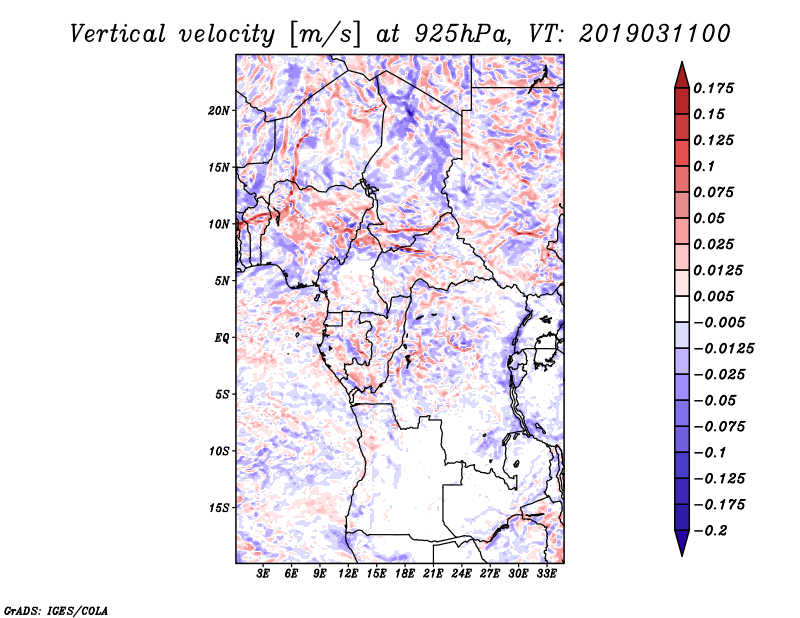 Vertical velocity [m/s] at 925hPa, VT: 2019031100

20N
15N
10N
5N
EQ
5S
10S
15S

3E 6E 9E 12E 15E 18E 21E 24E 27E 30E 33E

0.175
0.15
0.125
0.1
0.075
0.05
0.025
0.0125
0.005
−0.005
−0.0125
−0.025
−0.05
−0.075
−0.1
−0.125
−0.175
−0.2

GrADS: IGES/COLA